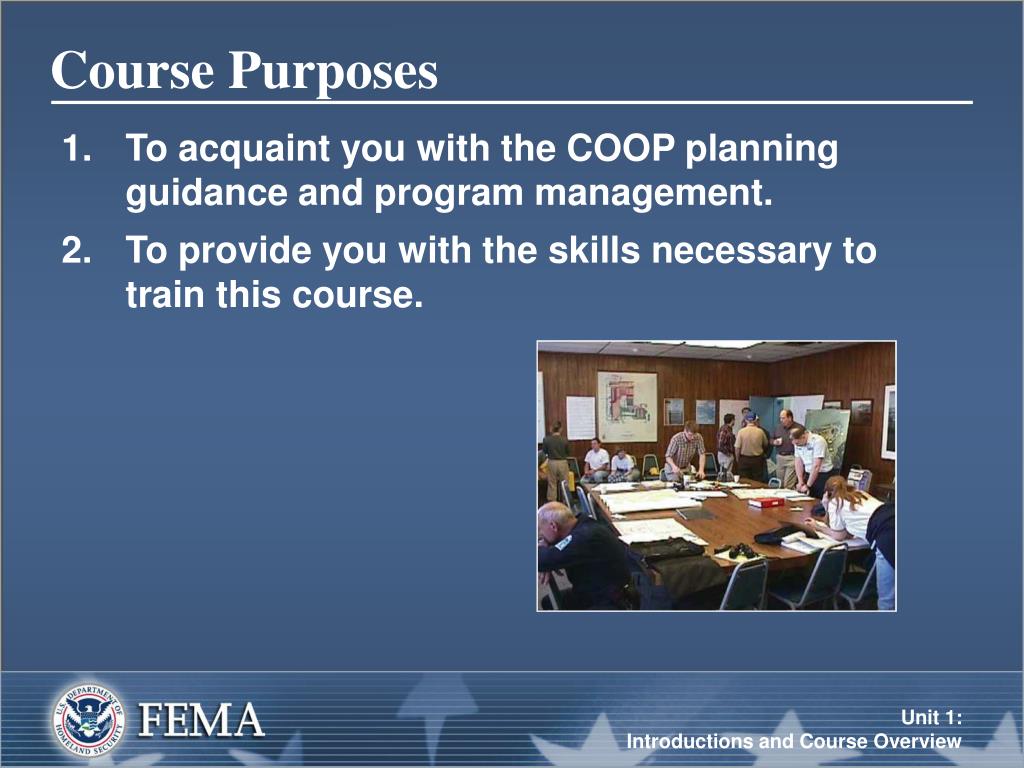 Course Purposes

1. To acquaint you with the COOP planning guidance and program management.

2. To provide you with the skills necessary to train this course.

U.S. DEPARTMENT OF HOMELAND SECURITY

FEMA

Unit 1:
Introductions and Course Overview